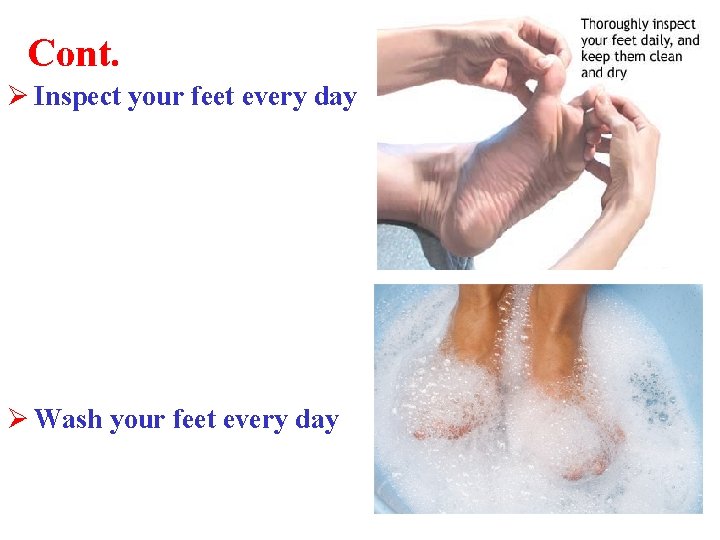 Cont.

➢ Inspect your feet every day

Thoroughly inspect your feet daily, and keep them clean and dry

➢ Wash your feet every day